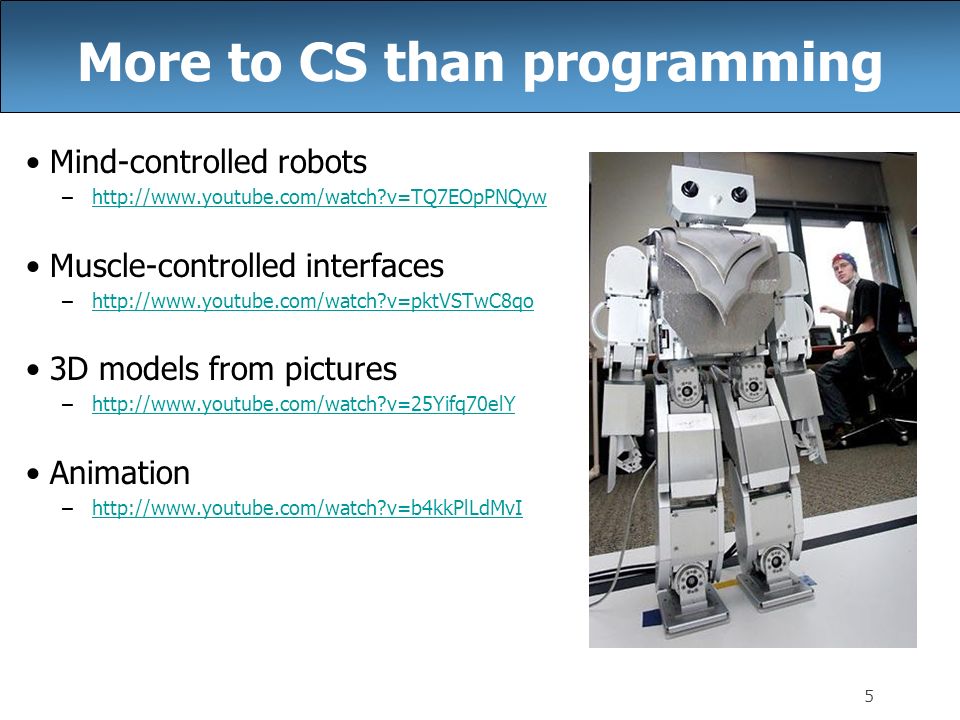 More to CS than programming

• Mind-controlled robots
– http://www.youtube.com/watch?v=TQ7EOpPNQyw

• Muscle-controlled interfaces
– http://www.youtube.com/watch?v=pktVSTwC8qo

• 3D models from pictures
– http://www.youtube.com/watch?v=25Yifq70elY

• Animation
– http://www.youtube.com/watch?v=b4kkPlLdMvI

5